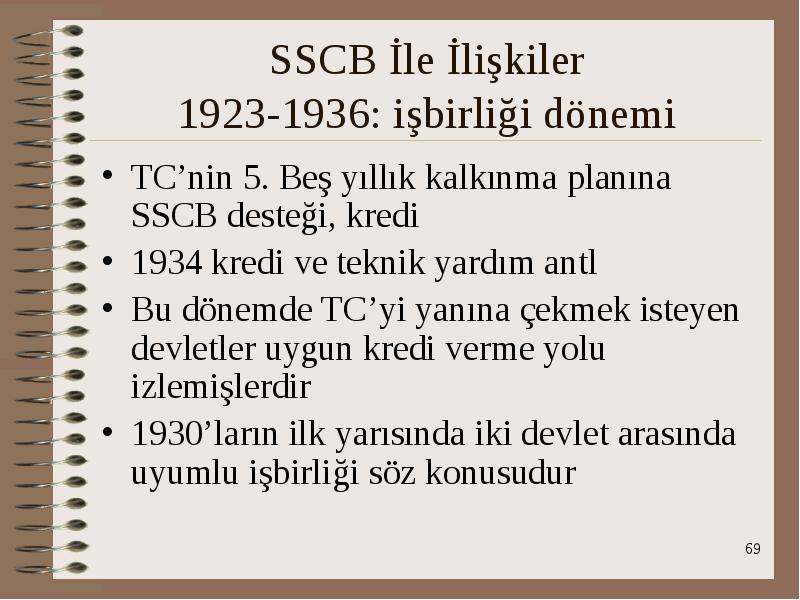 SSCB İle İlişkiler
1923-1936: işbirliği dönemi

• TC’nin 5. Beş yıllık kalkınma planına SSCB desteği, kredi
• 1934 kredi ve teknik yardım antl
• Bu dönemde TC’yi yanına çekmek isteyen devletler uygun kredi verme yolu izlemişlerdir
• 1930’ların ilk yarısında iki devlet arasında uyumlu işbirliği söz konusudur

69